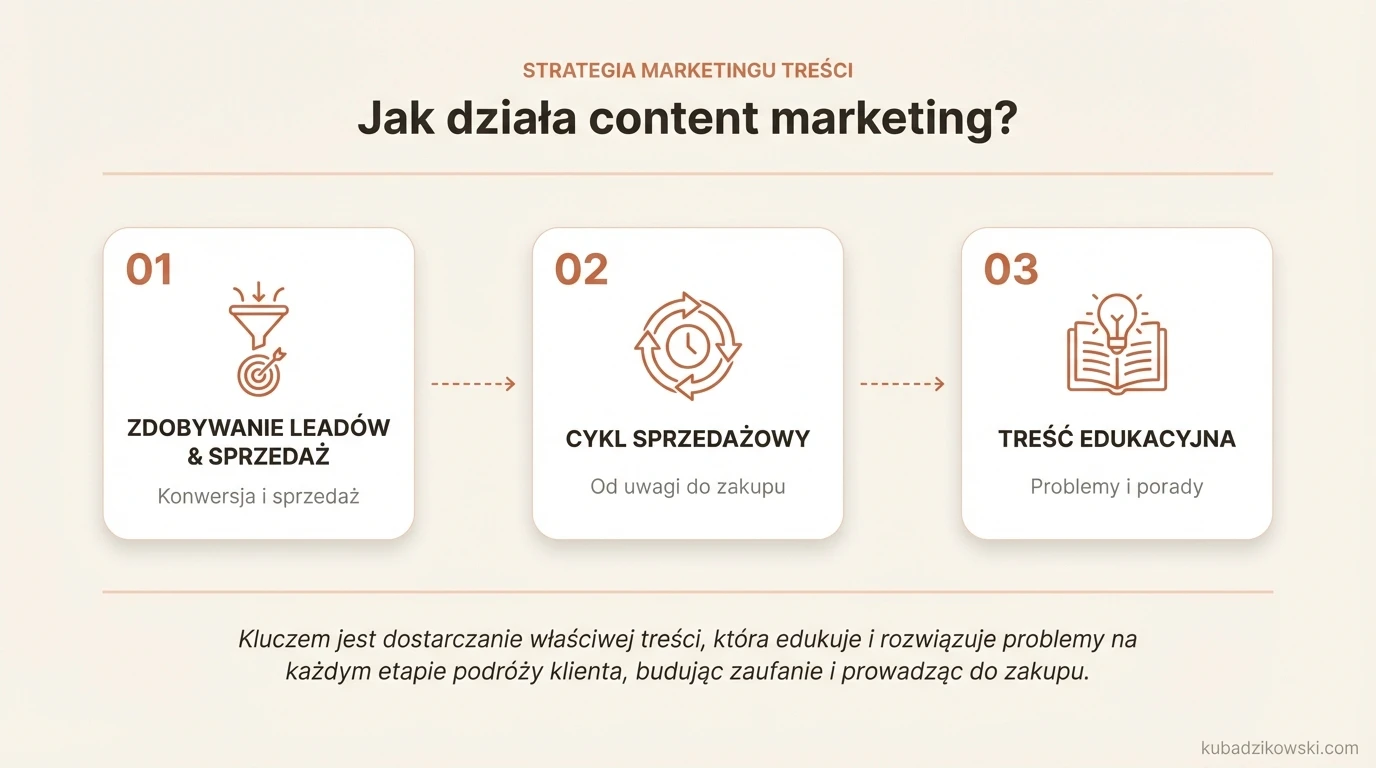 STRATEGIA MARKETINGU TREŚCI

Jak działa content marketing?

01

ZDOBYWANIE LEADÓW & SPRZEDAŻ

Konwersja i sprzedaż

02

CYKL SPRZEDAŻOWY

Od uwagi do zakupu

03

TREŚĆ EDUKACYJNA

Problemy i porady

Kluczem jest dostarczanie właściwej treści, która edukuje i rozwiązuje problemy na każdym etapie podróży klienta, budując zaufanie i prowadząc do zakupu.

kubadzikowski.com